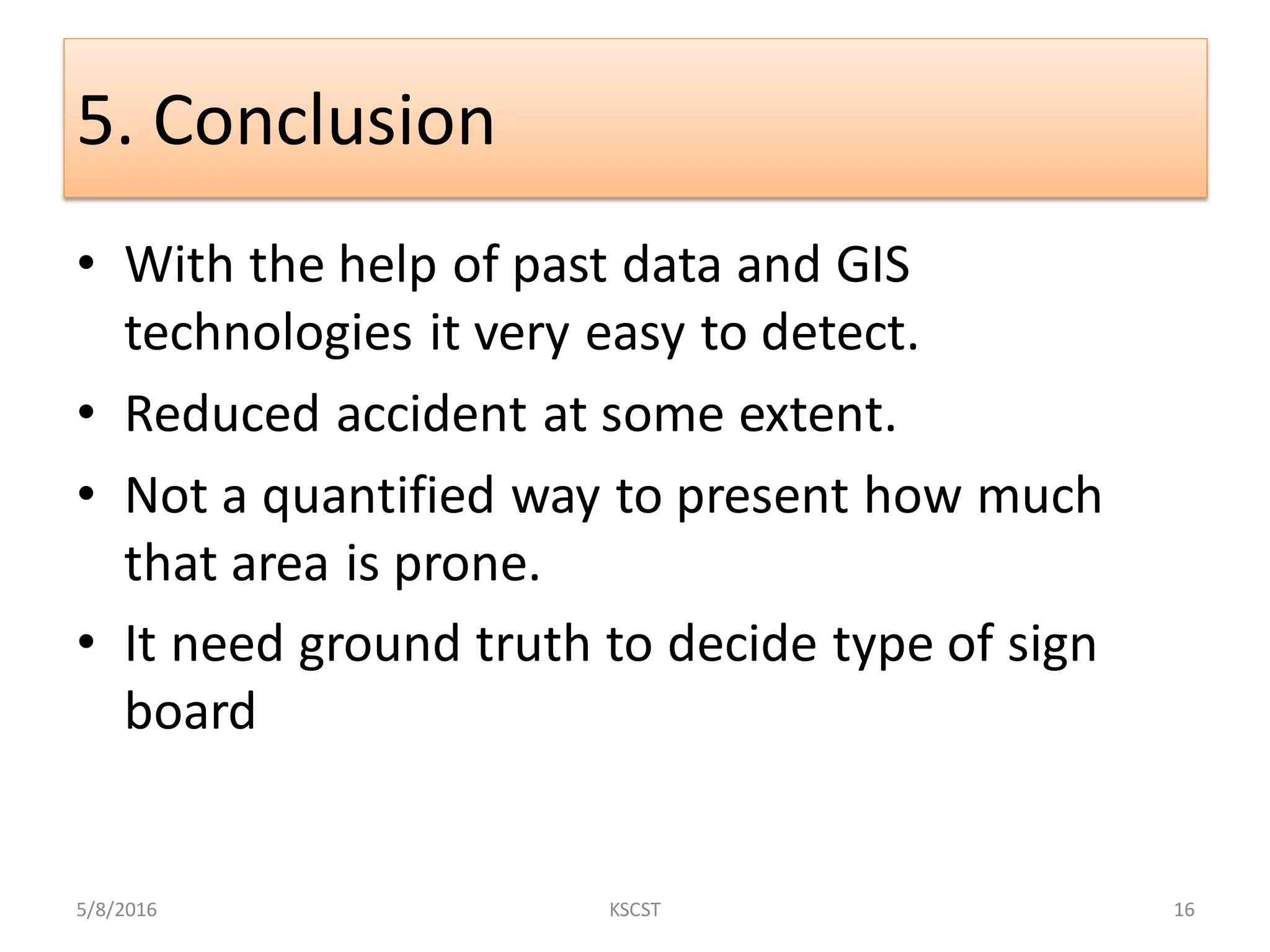 5. Conclusion

• With the help of past data and GIS technologies it very easy to detect.
• Reduced accident at some extent.
• Not a quantified way to present how much that area is prone.
• It need ground truth to decide type of sign board

5/8/2016 KSCST 16